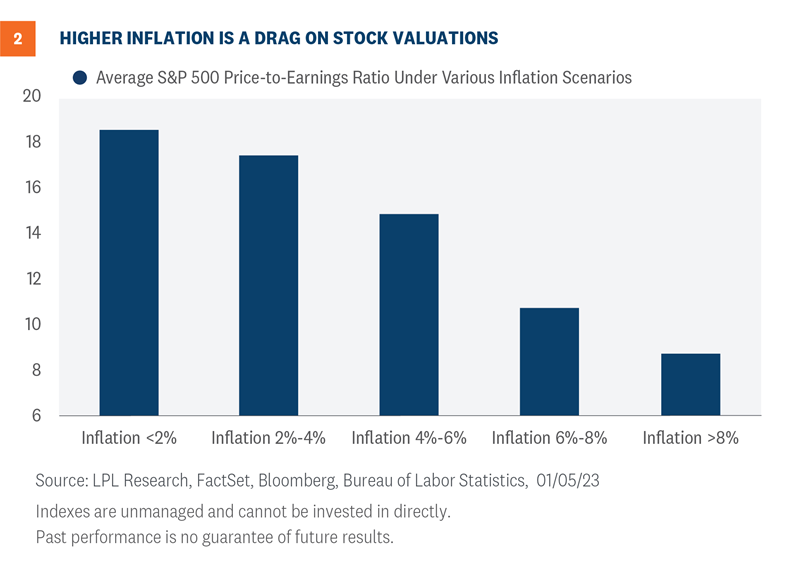 2

HIGHER INFLATION IS A DRAG ON STOCK VALUATIONS

Average S&P 500 Price-to-Earnings Ratio Under Various Inflation Scenarios

20
18
16
14
12
10
8
6

Inflation <2%
Inflation 2%-4%
Inflation 4%-6%
Inflation 6%-8%
Inflation >8%

Source: LPL Research, FactSet, Bloomberg, Bureau of Labor Statistics, 01/05/23

Indexes are unmanaged and cannot be invested in directly.
Past performance is no guarantee of future results.